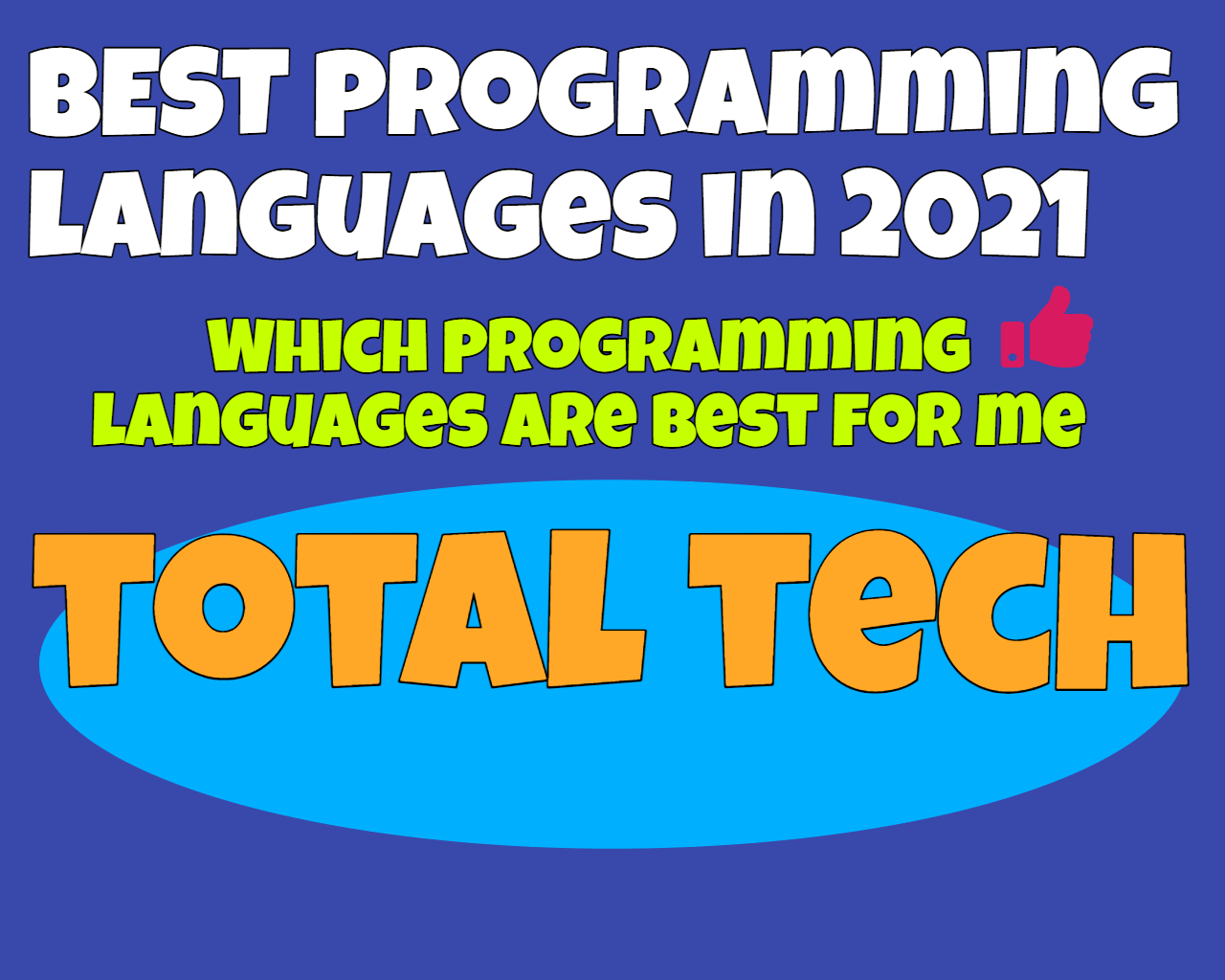 BEST PROGRAMMING LANGUAGES IN 2021

WHICH PROGRAMMING LANGUAGES ARE BEST FOR ME

TOTAL TECH